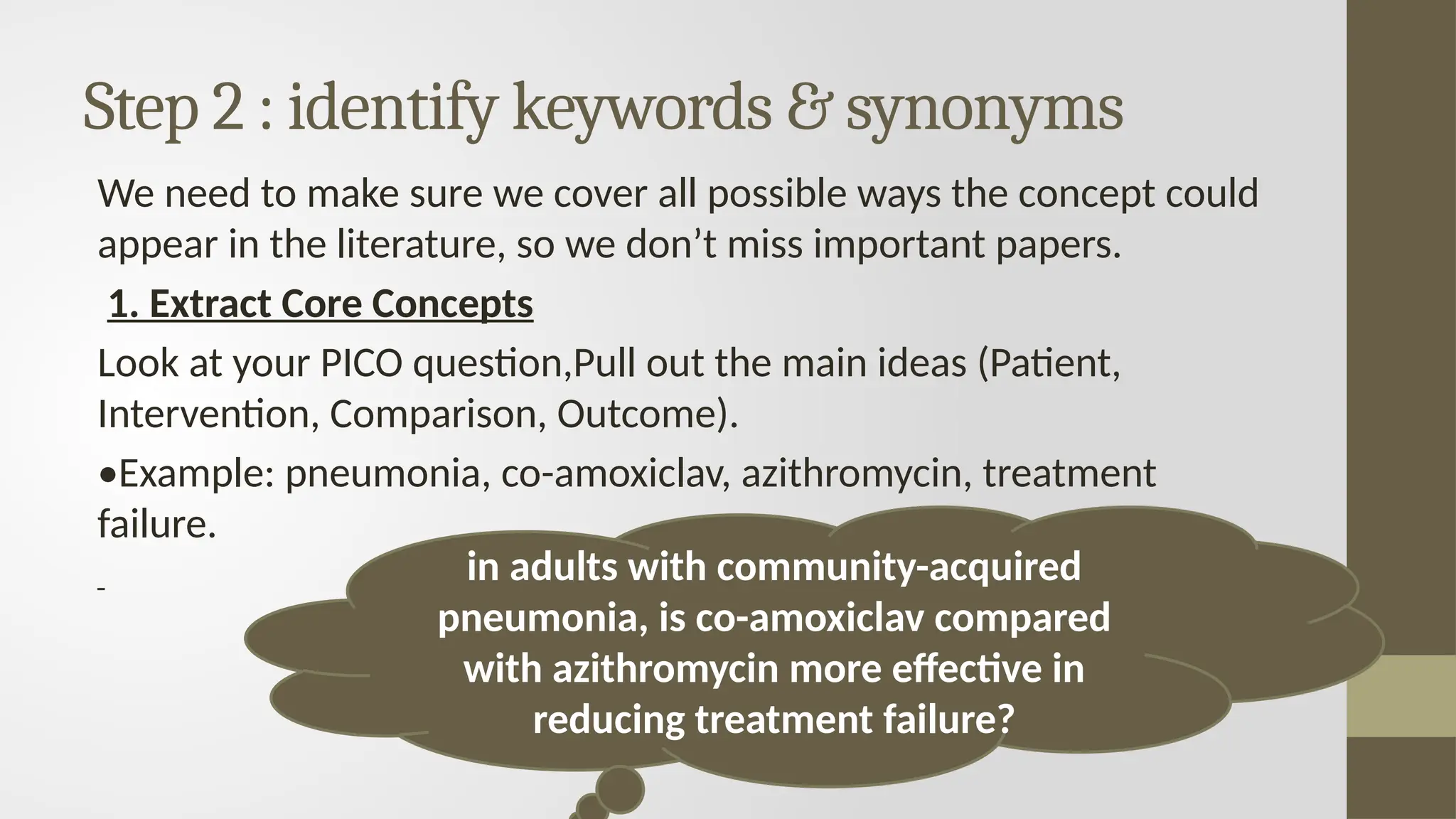 Step 2 : identify keywords & synonyms

We need to make sure we cover all possible ways the concept could appear in the literature, so we don’t miss important papers.

1. Extract Core Concepts

Look at your PICO question,Pull out the main ideas (Patient, Intervention, Comparison, Outcome).

•Example: pneumonia, co-amoxiclav, azithromycin, treatment failure.

-

in adults with community-acquired pneumonia, is co-amoxiclav compared with azithromycin more effective in reducing treatment failure?